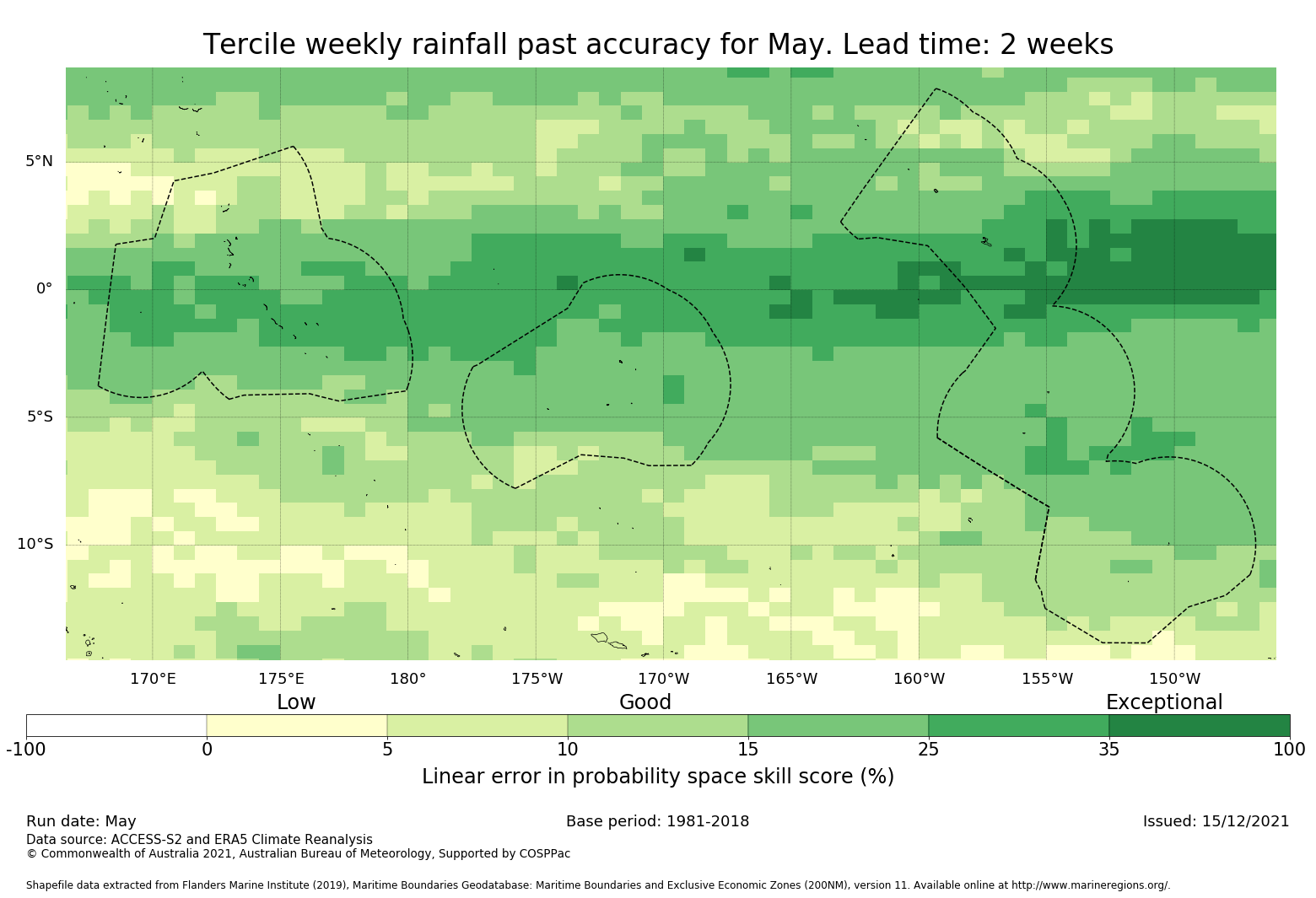 Tercile weekly rainfall past accuracy for May. Lead time: 2 weeks

5°N
0°
5°S
10°S

170°E 175°E 180° 175°W 170°W 165°W 160°W 155°W 150°W

Low Good Exceptional

-100 0 5 10 15 25 35 100

Linear error in probability space skill score (%)

Run date: May
Base period: 1981-2018
Issued: 15/12/2021
Data source: ACCESS-S2 and ERA5 Climate Reanalysis
© Commonwealth of Australia 2021, Australian Bureau of Meteorology, Supported by COSPPac

Shapefile data extracted from Flanders Marine Institute (2019), Maritime Boundaries Geodatabase: Maritime Boundaries and Exclusive Economic Zones (200NM), version 11. Available online at http://www.marineregions.org/.